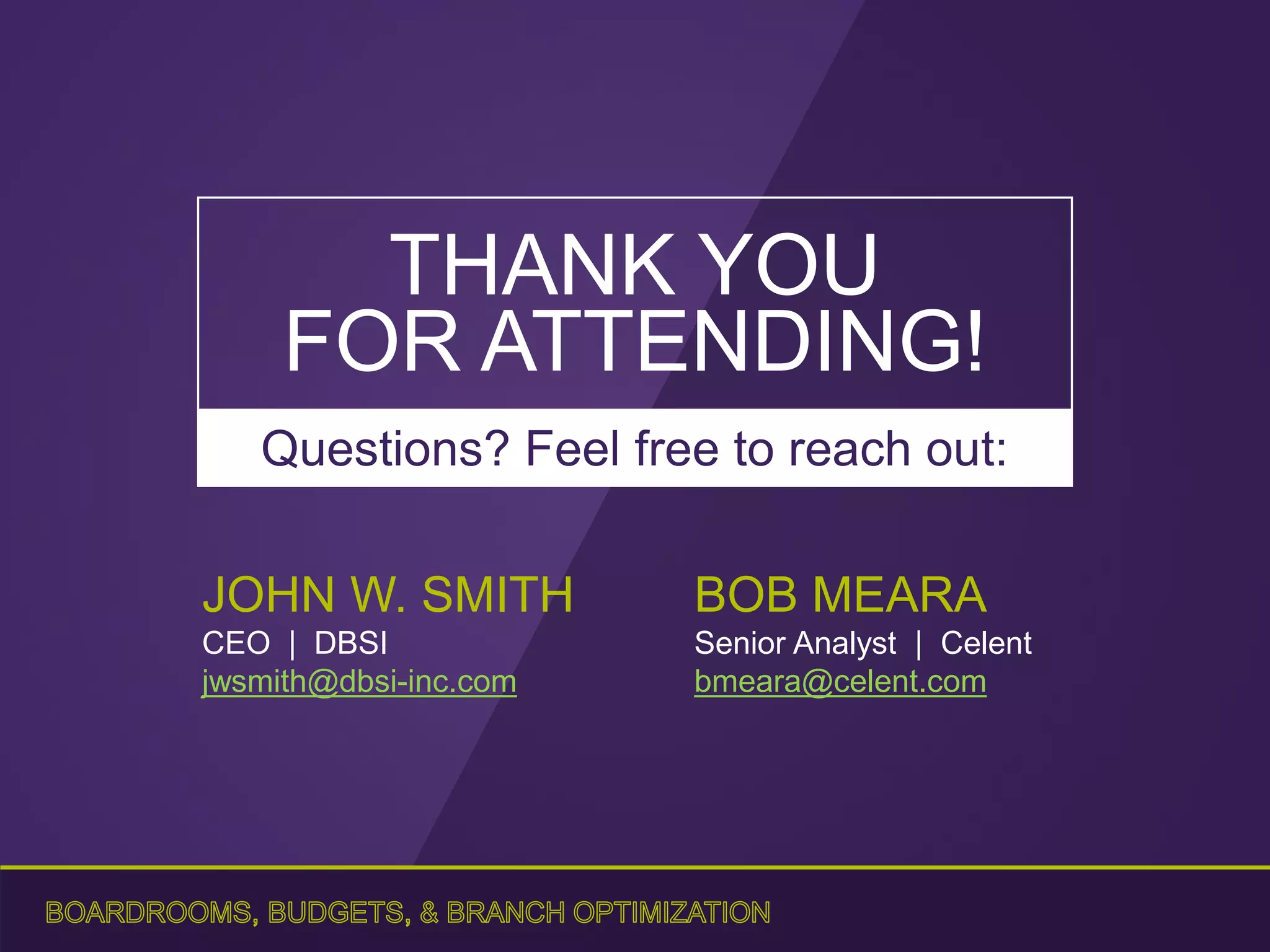 THANK YOU
FOR ATTENDING!

Questions? Feel free to reach out:

JOHN W. SMITH
CEO | DBSI
jwsmith@dbsi-inc.com

BOB MEARA
Senior Analyst | Celent
bmeara@celent.com

BOARDROOMS, BUDGETS, & BRANCH OPTIMIZATION